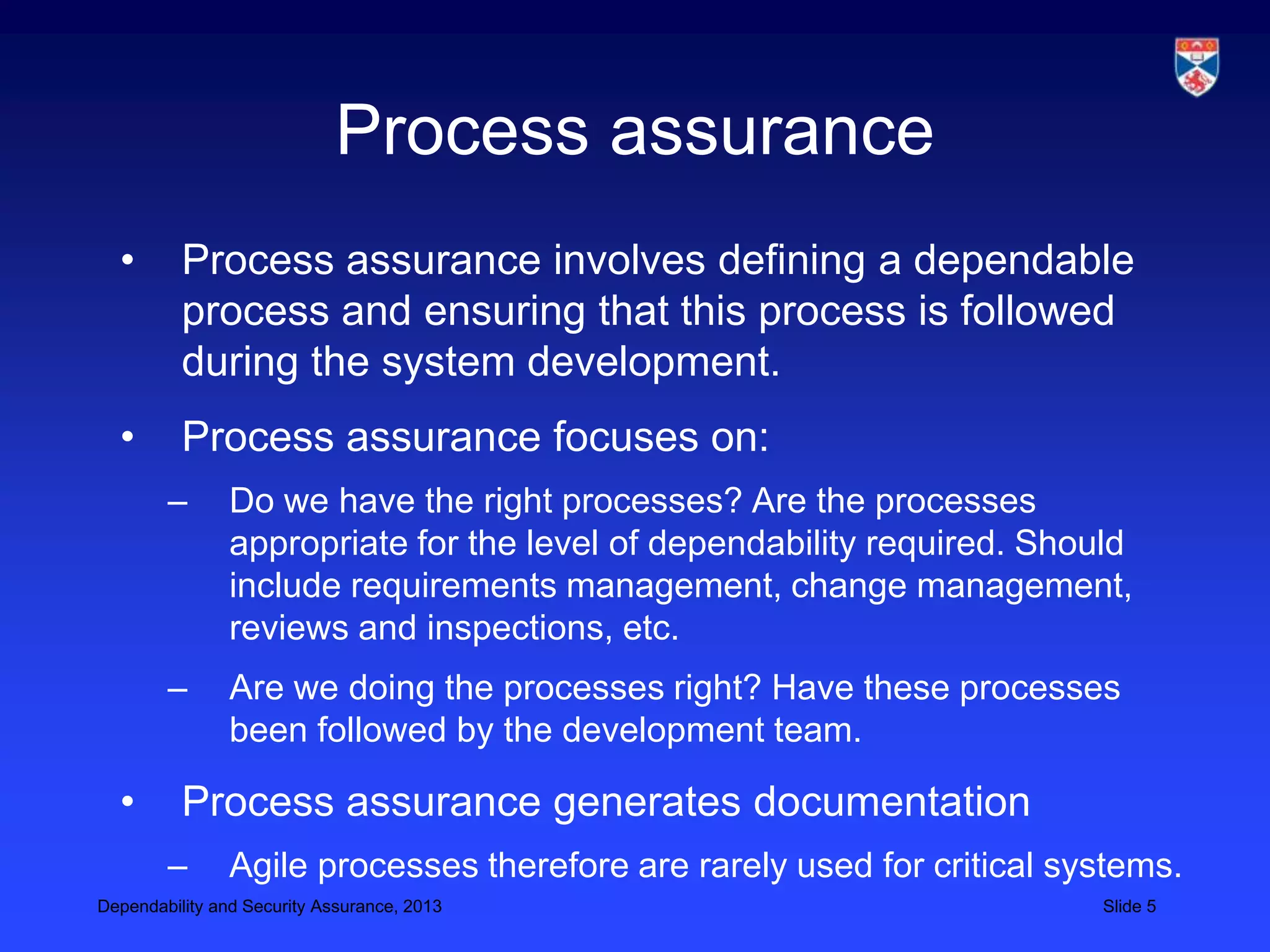 Process assurance

• Process assurance involves defining a dependable process and ensuring that this process is followed during the system development.

• Process assurance focuses on:

– Do we have the right processes? Are the processes appropriate for the level of dependability required. Should include requirements management, change management, reviews and inspections, etc.

– Are we doing the processes right? Have these processes been followed by the development team.

• Process assurance generates documentation

– Agile processes therefore are rarely used for critical systems.

Dependability and Security Assurance, 2013

Slide 5